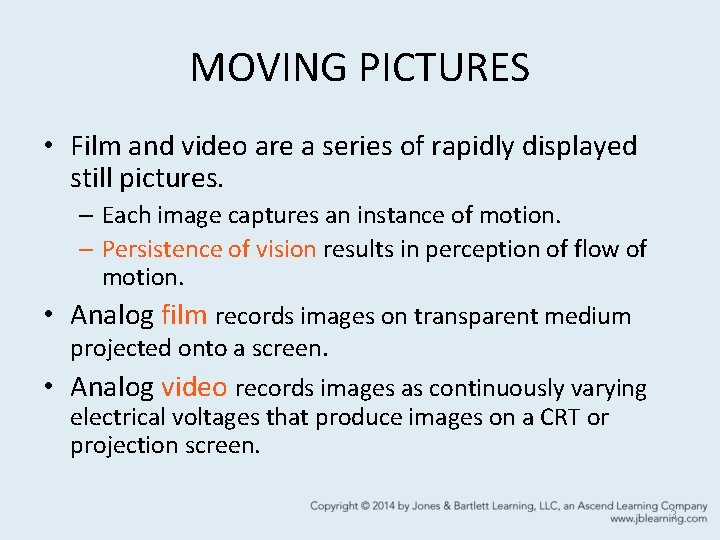 MOVING PICTURES

• Film and video are a series of rapidly displayed still pictures.
– Each image captures an instance of motion.
– Persistence of vision results in perception of flow of motion.

• Analog film records images on transparent medium projected onto a screen.

• Analog video records images as continuously varying electrical voltages that produce images on a CRT or projection screen.

Copyright © 2014 by Jones & Bartlett Learning, LLC, an Ascend Learning Company
www.jblearning.com
3